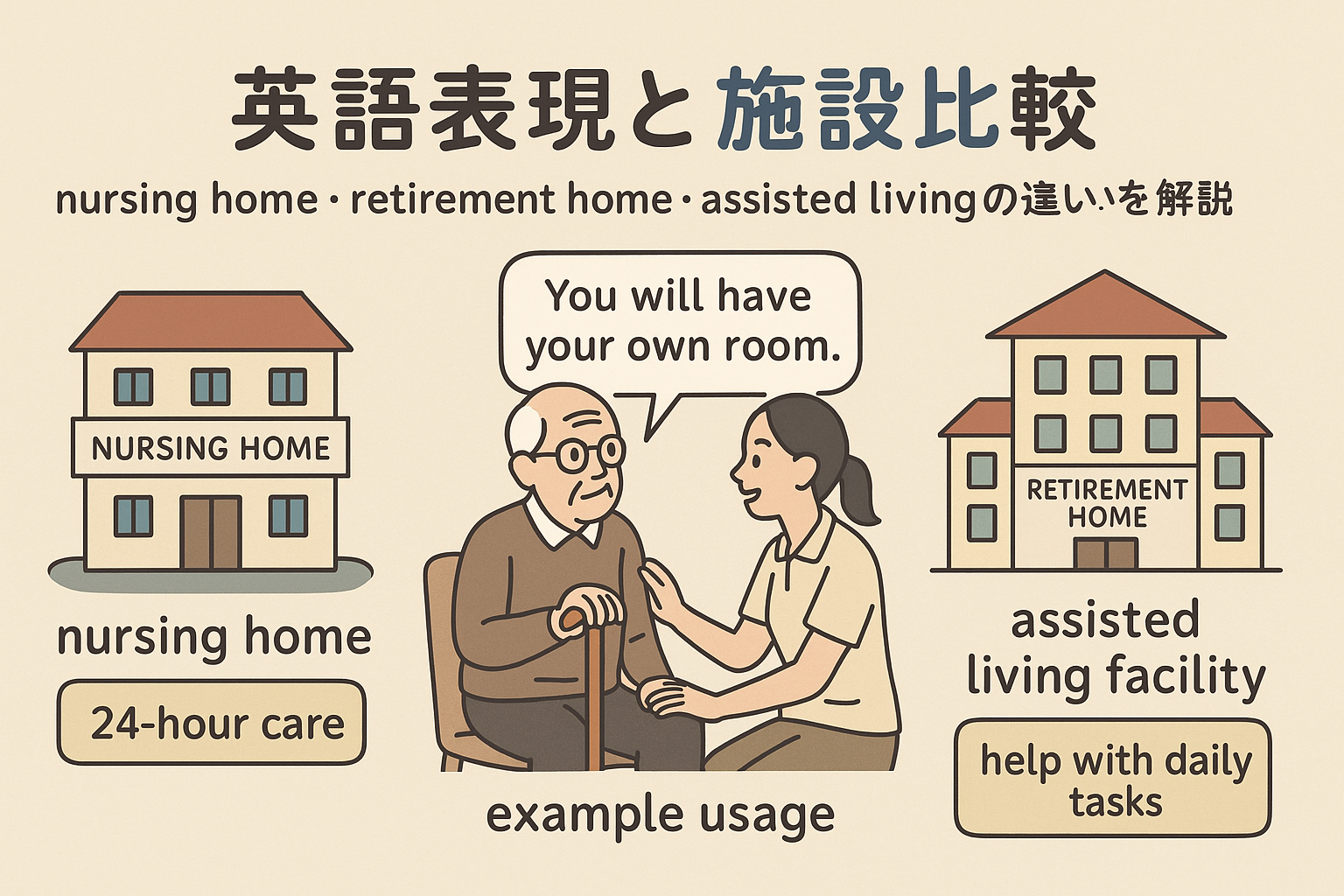 英語表現と施設比較

nursing home・retirement home・assisted livingの違いを解説

NURSING HOME

nursing home

24-hour care

You will have your own room.

example usage

RETIREMENT HOME

assisted living facility

help with daily tasks